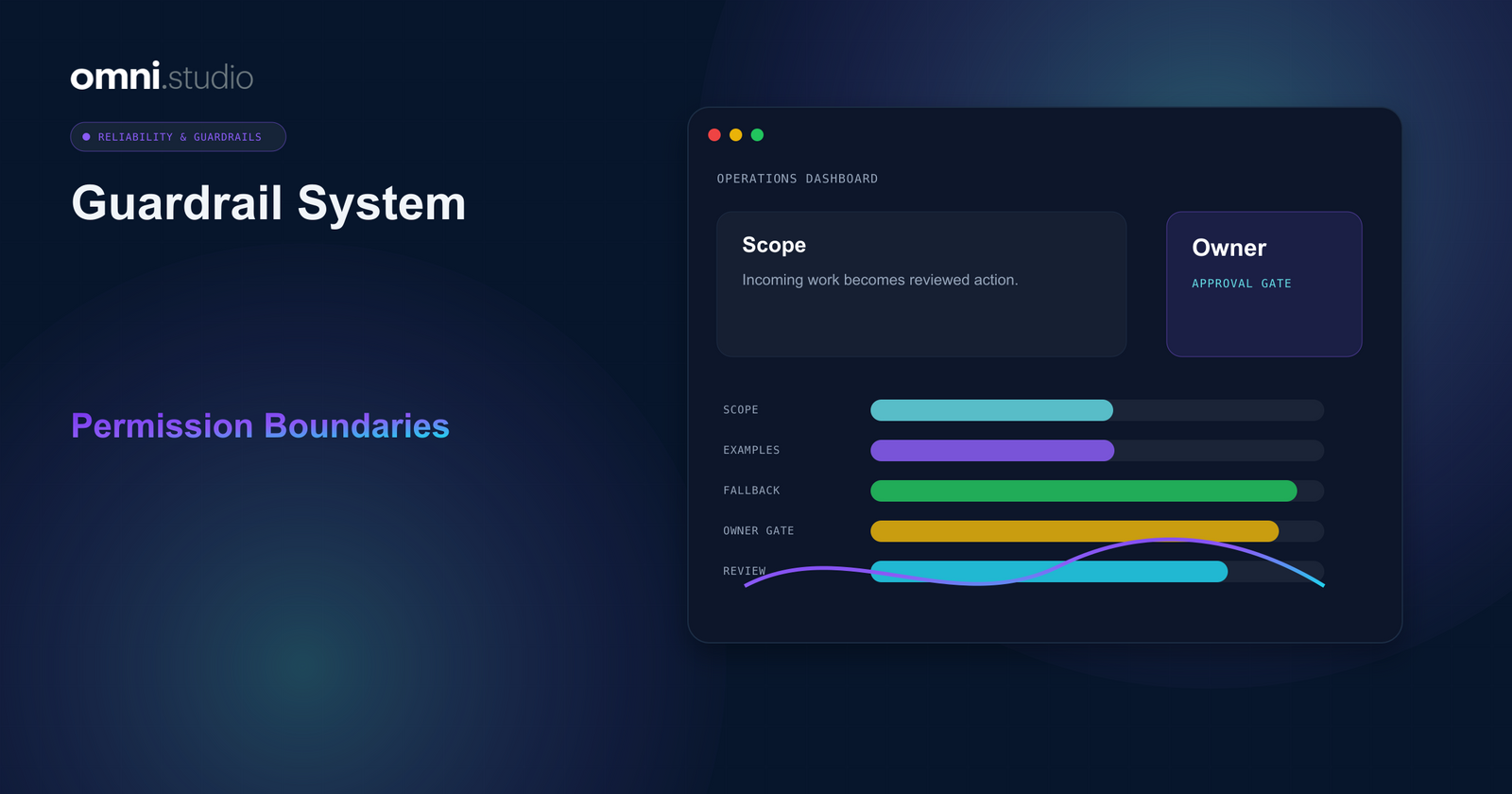 omni.studio

RELIABILITY & GUARDRAILS

Guardrail System

Permission Boundaries

OPERATIONS DASHBOARD

Scope

Incoming work becomes reviewed action.

Owner

APPROVAL GATE

SCOPE

EXAMPLES

FALLBACK

OWNER GATE

REVIEW